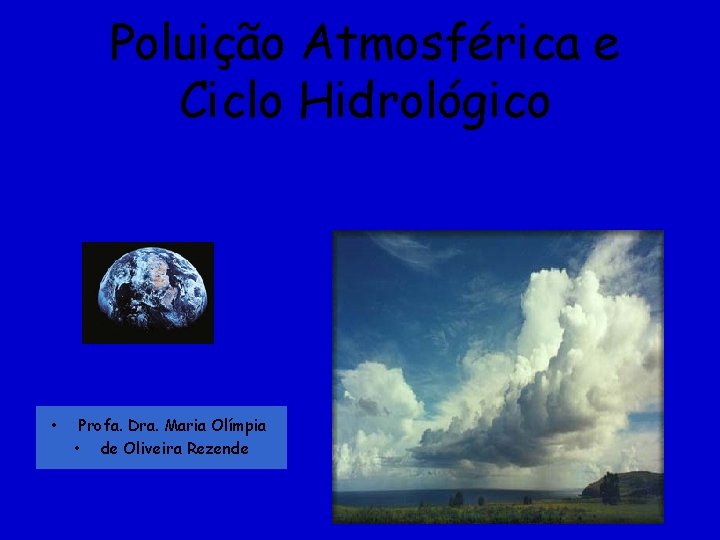 Poluição Atmosférica e Ciclo Hidrológico

• Profa. Dra. Maria Olímpia
• de Oliveira Rezende